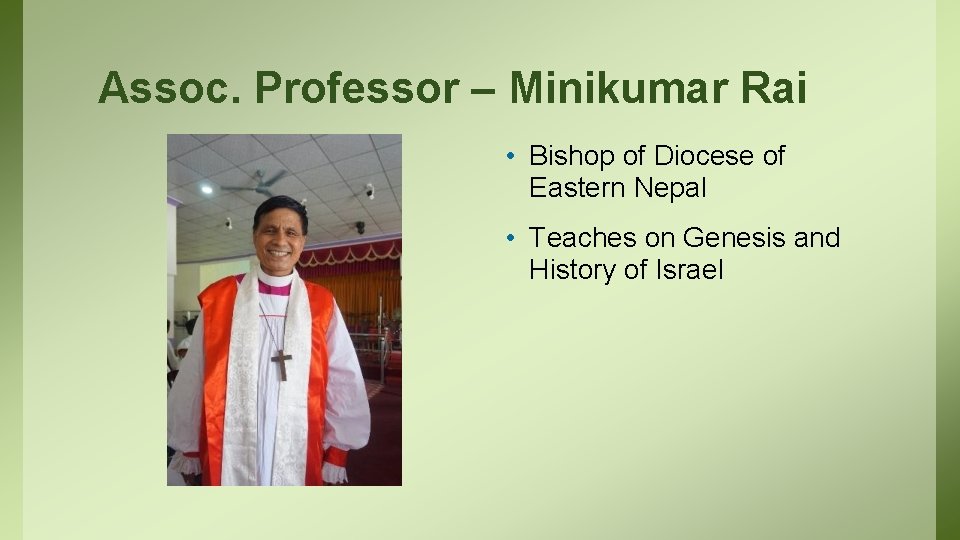 Assoc. Professor – Minikumar Rai

• Bishop of Diocese of Eastern Nepal

• Teaches on Genesis and History of Israel